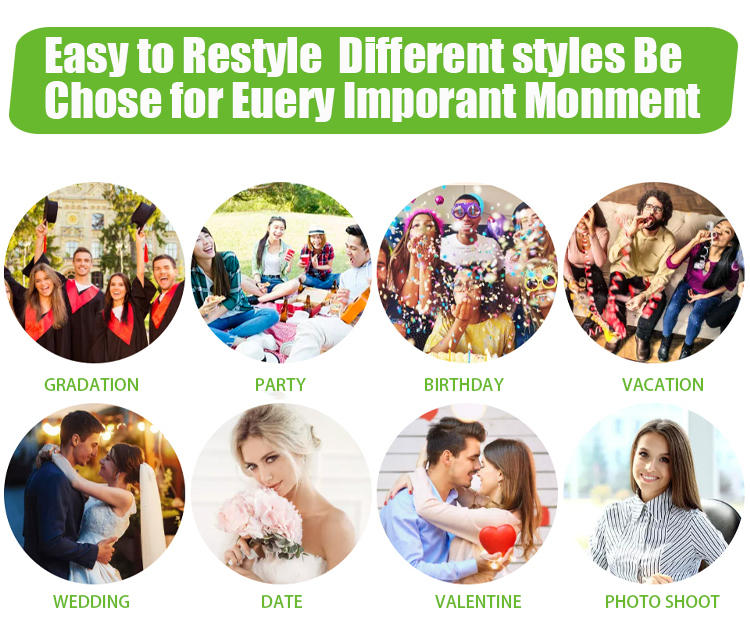 Easy to Restyle Different styles Be Chose for Euery Imporant Monment

GRADATION

PARTY

BIRTHDAY

VACATION

WEDDING

DATE

VALENTINE

PHOTO SHOOT